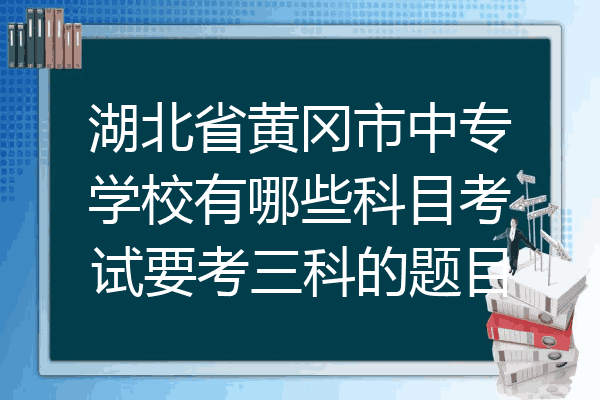 湖北省黄冈市中专学校有哪些科目考试要考三科的题目